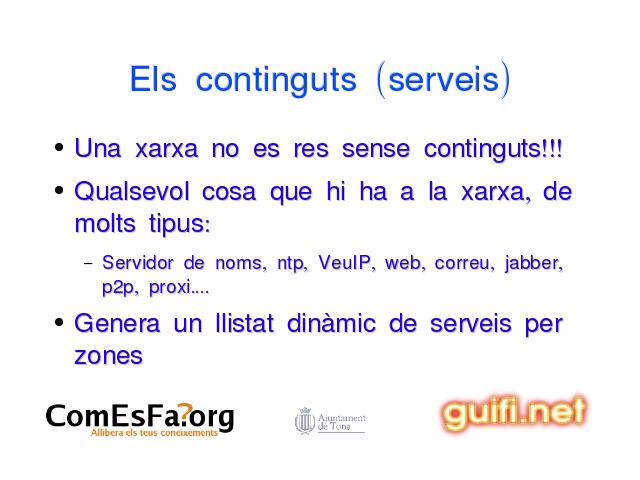 Els continguts (serveis)

• Una xarxa no es res sense continguts!!!

• Qualsevol cosa que hi ha a la xarxa, de molts tipus:

– Servidor de noms, ntp, VeuIP, web, correu, jabber, p2p, proxi....

• Genera un llistat dinàmic de serveis per zones

ComEsFa?org
Allibera els teus coneixements

Ajuntament de Tona

guifi.net